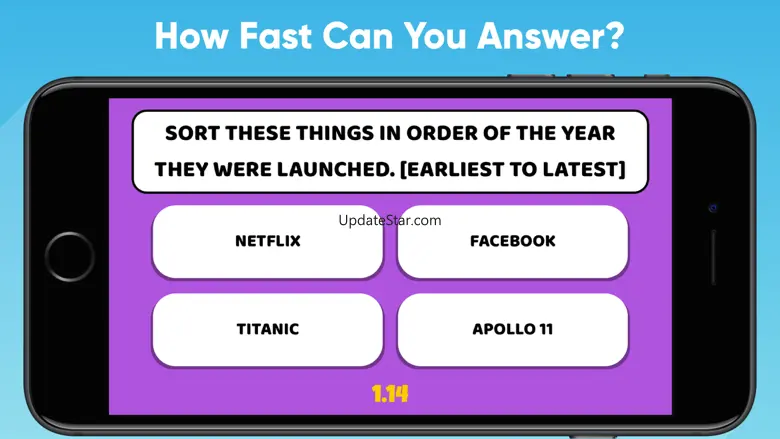 How Fast Can You Answer?

SORT THESE THINGS IN ORDER OF THE YEAR THEY WERE LAUNCHED. [EARLIEST TO LATEST]

UpdateStar.com

NETFLIX

FACEBOOK

TITANIC

APOLLO 11

1.14